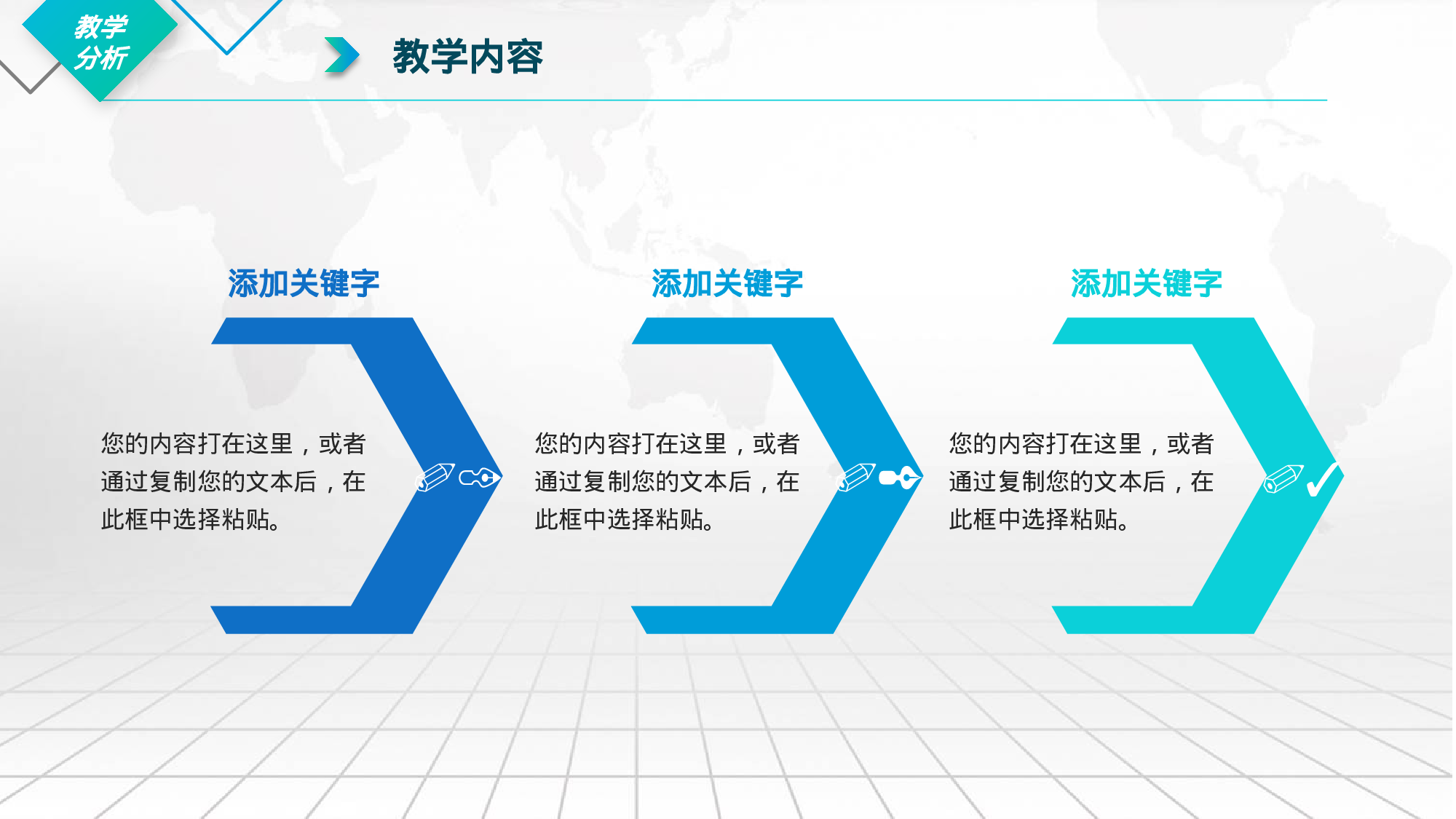 教学分析

教学内容

添加关键字

您的内容打在这里，或者通过复制您的文本后，在此框中选择粘贴。

添加关键字

您的内容打在这里，或者通过复制您的文本后，在此框中选择粘贴。

添加关键字

您的内容打在这里，或者通过复制您的文本后，在此框中选择粘贴。